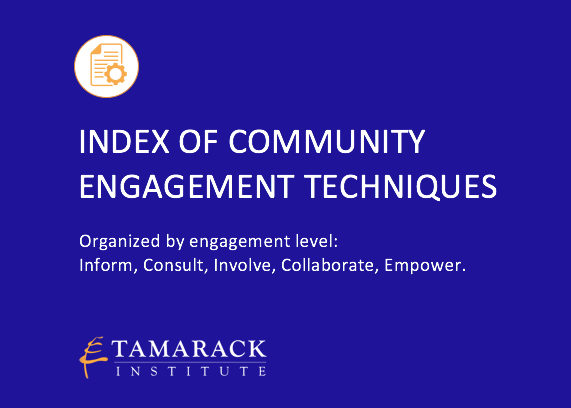 INDEX OF COMMUNITY ENGAGEMENT TECHNIQUES

Organized by engagement level:
Inform, Consult, Involve, Collaborate, Empower.

TAMARACK
INSTITUTE